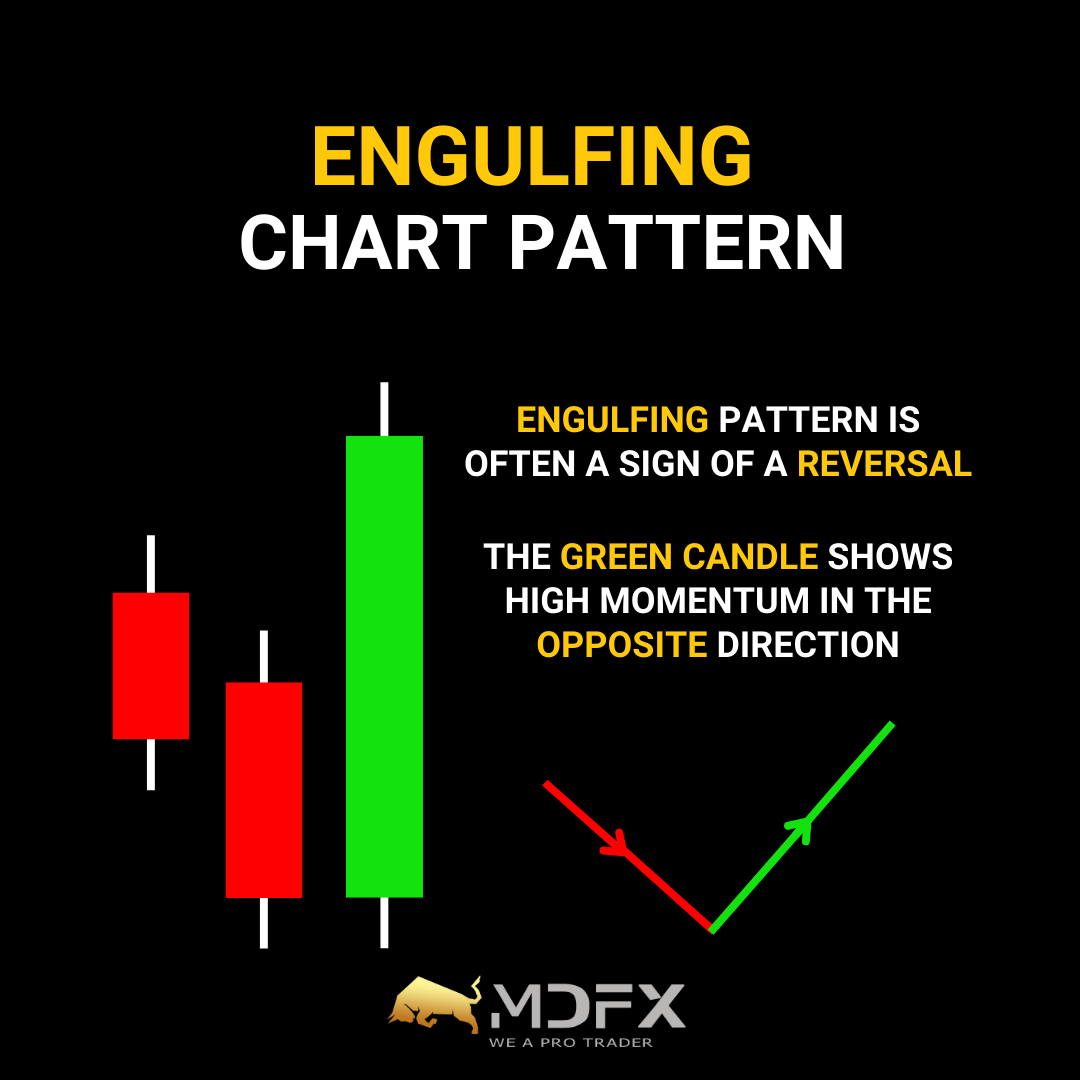 ENGULFING
CHART PATTERN

ENGULFING PATTERN IS OFTEN A SIGN OF A REVERSAL

THE GREEN CANDLE SHOWS HIGH MOMENTUM IN THE OPPOSITE DIRECTION

MDFX
WE A PRO TRADER